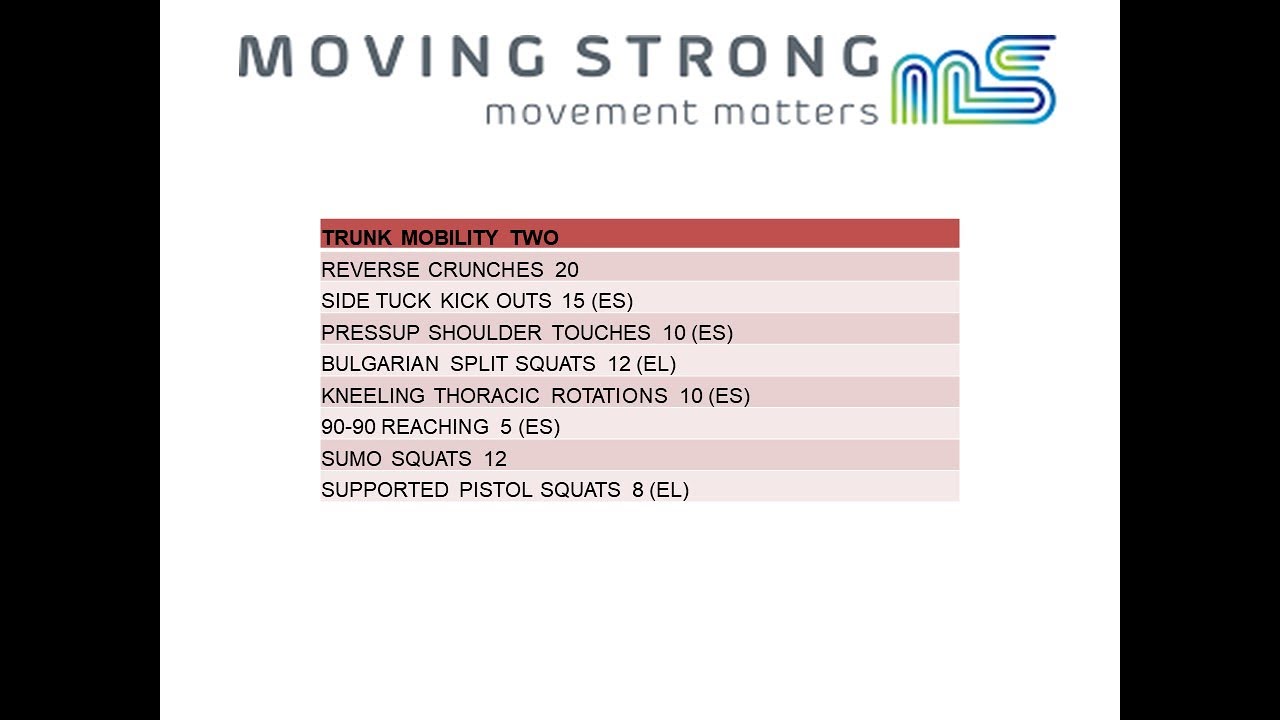 MOVING STRONG
movement matters

| TRUNK MOBILITY TWO |
|---|
| REVERSE CRUNCHES 20 |
| SIDE TUCK KICK OUTS 15 (ES) |
| PRESSUP SHOULDER TOUCHES 10 (ES) |
| BULGARIAN SPLIT SQUATS 12 (EL) |
| KNEELING THORACIC ROTATIONS 10 (ES) |
| 90-90 REACHING 5 (ES) |
| SUMO SQUATS 12 |
| SUPPORTED PISTOL SQUATS 8 (EL) |